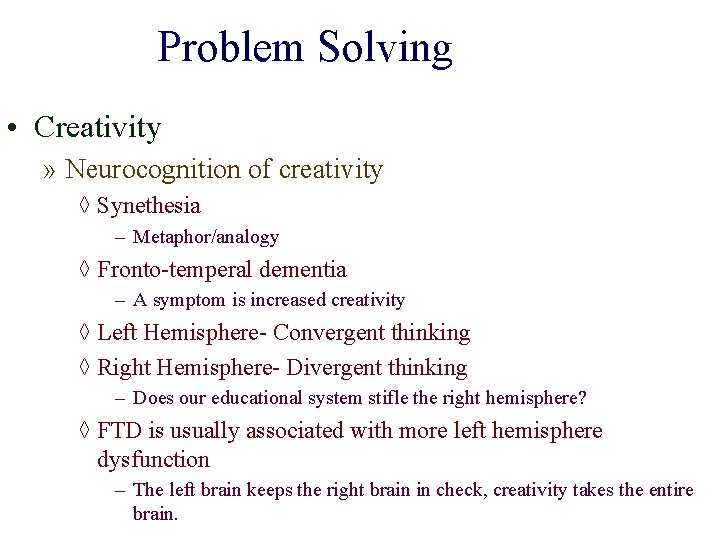 Problem Solving

• Creativity

» Neurocognition of creativity

◊ Synethesia

– Metaphor/analogy

◊ Fronto-temperal dementia

– A symptom is increased creativity

◊ Left Hemisphere- Convergent thinking

◊ Right Hemisphere- Divergent thinking

– Does our educational system stifle the right hemisphere?

◊ FTD is usually associated with more left hemisphere dysfunction

– The left brain keeps the right brain in check, creativity takes the entire brain.